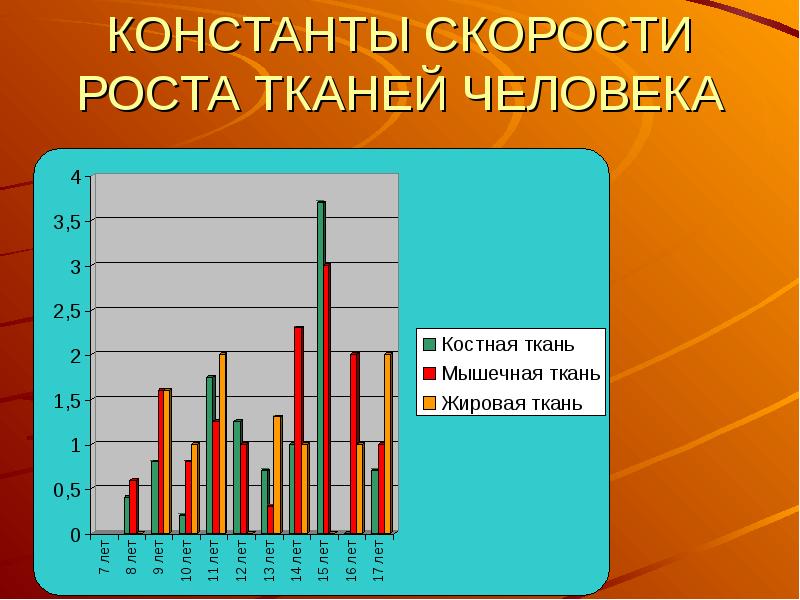 КОНСТАНТЫ СКОРОСТИ РОСТА ТКАНЕЙ ЧЕЛОВЕКА

4
3,5
3
2,5
2
1,5
1
0,5
0

7 лет
8 лет
9 лет
10 лет
11 лет
12 лет
13 лет
14 лет
15 лет
16 лет
17 лет

Костная ткань
Мышечная ткань
Жировая ткань